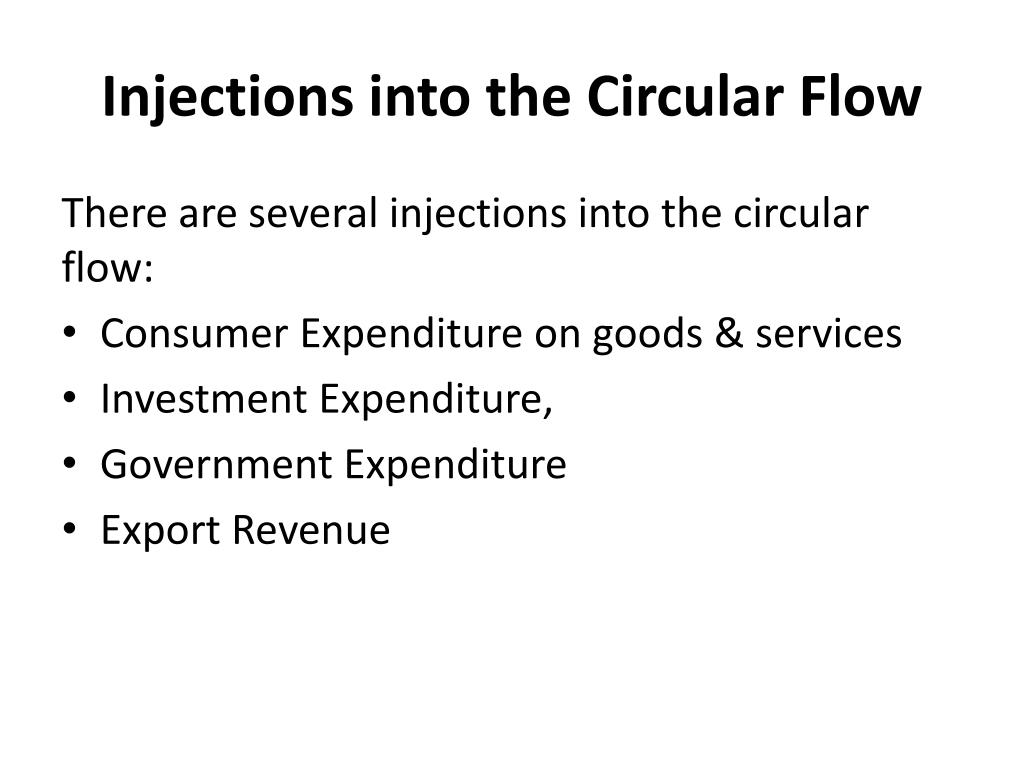 Injections into the Circular Flow

There are several injections into the circular flow:

• Consumer Expenditure on goods & services
• Investment Expenditure,
• Government Expenditure
• Export Revenue